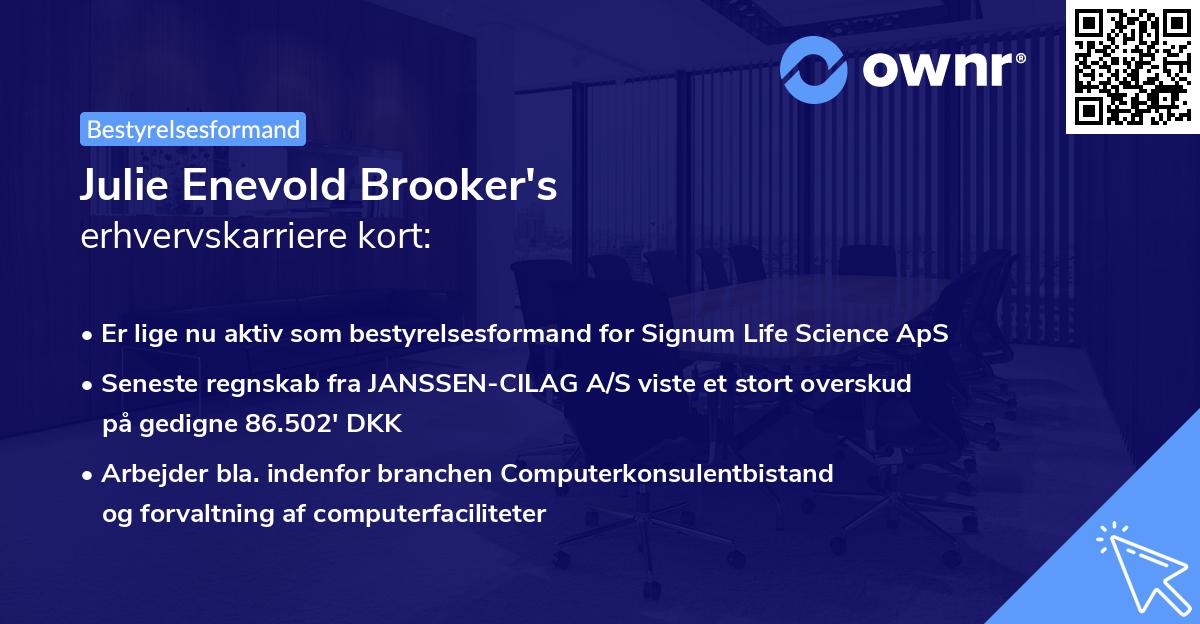 ownr®

Bestyrelsesformand

Julie Enevold Brooker's
erhvervskarriere kort:

• Er lige nu aktiv som bestyrelsesformand for Signum Life Science ApS
• Seneste regnskab fra JANSSEN-CILAG A/S viste et stort overskud på gedigne 86.502' DKK
• Arbejder bla. indenfor branchen Computerkonsulentbistand og forvaltning af computerfaciliteter